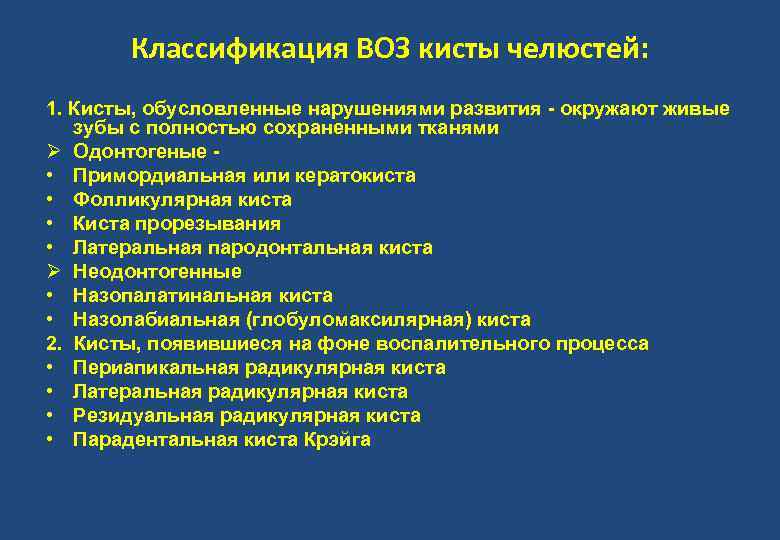 Классификация ВОЗ кисты челюстей:

1. Кисты, обусловленные нарушениями развития - окружают живые зубы с полностью сохраненными тканями
➢ Одонтогеные -
• Примордиальная или кератокиста
• Фолликулярная киста
• Киста прорезывания
• Латеральная пародонтальная киста
➢ Неодонтогенные
• Назопалатинальная киста
• Назолабиальная (глобуломаксилярная) киста
2. Кисты, появившиеся на фоне воспалительного процесса
• Периапикальная радикулярная киста
• Латеральная радикулярная киста
• Резидуальная радикулярная киста
• Парадентальная киста Крэйга